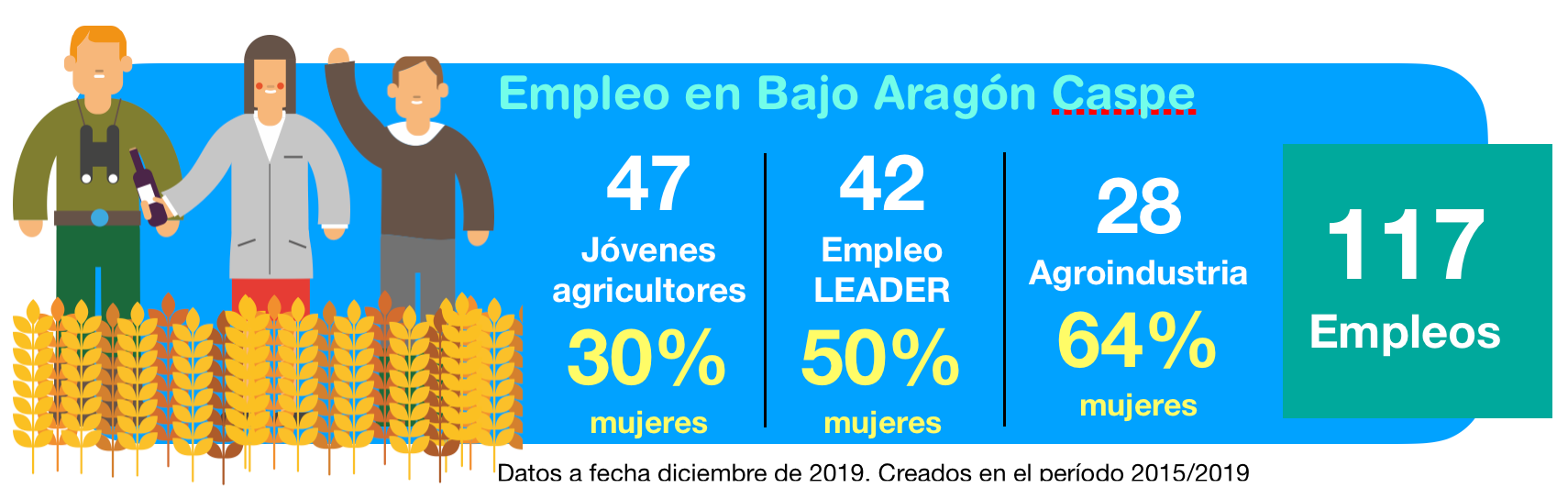 Empleo en Bajo Aragón Caspe

47
Jóvenes agricultores
30%
mujeres

42
Empleo LEADER
50%
mujeres

28
Agroindustria
64%
mujeres

117
Empleos

Datos a fecha diciembre de 2019. Creados en el período 2015/2019